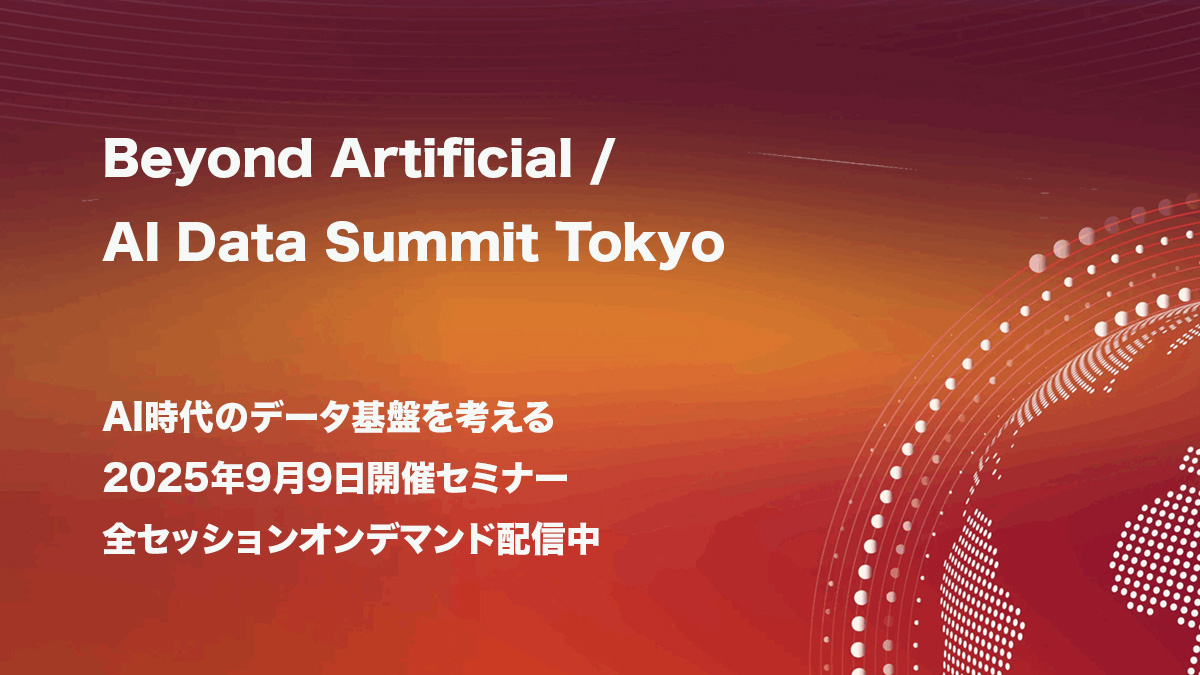 Beyond Artificial /
AI Data Summit Tokyo

AI時代のデータ基盤を考える
2025年9月9日開催セミナー
全セッションオンデマンド配信中